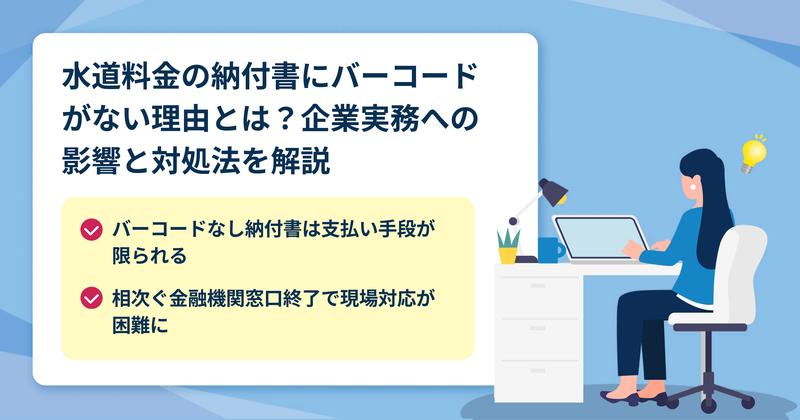 水道料金の納付書にバーコードがない理由とは？企業実務への影響と対処法を解説

バーコードなし納付書は支払い手段が限られる

相次ぐ金融機関窓口終了で現場対応が困難に